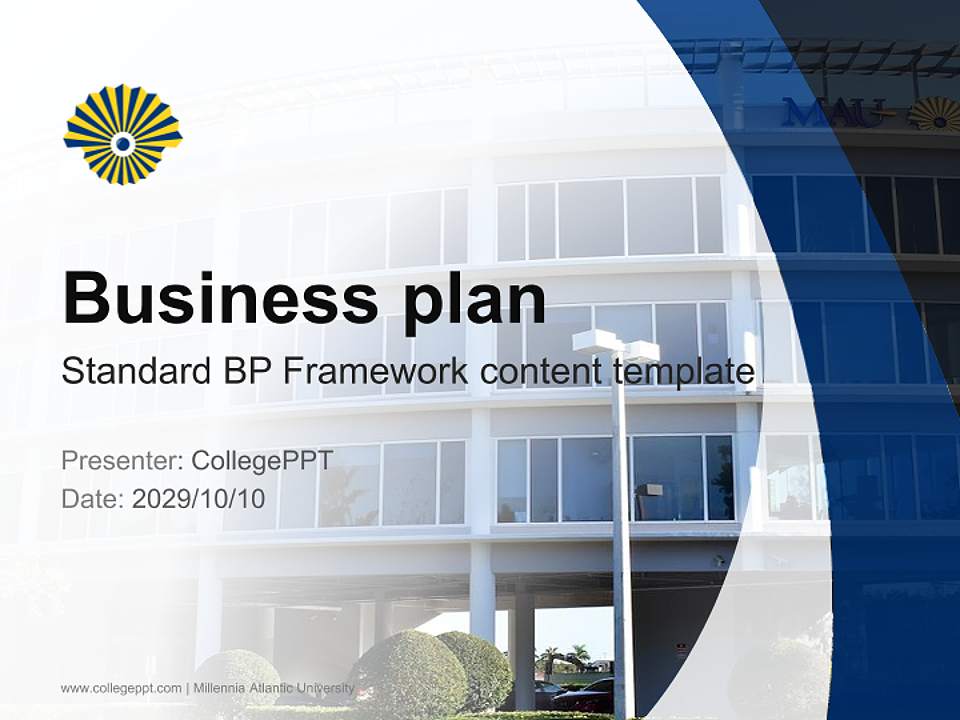 MAU

Business plan

Standard BP Framework content template

Presenter: CollegePPT
Date: 2029/10/10

www.collegeppt.com | Millennia Atlantic University